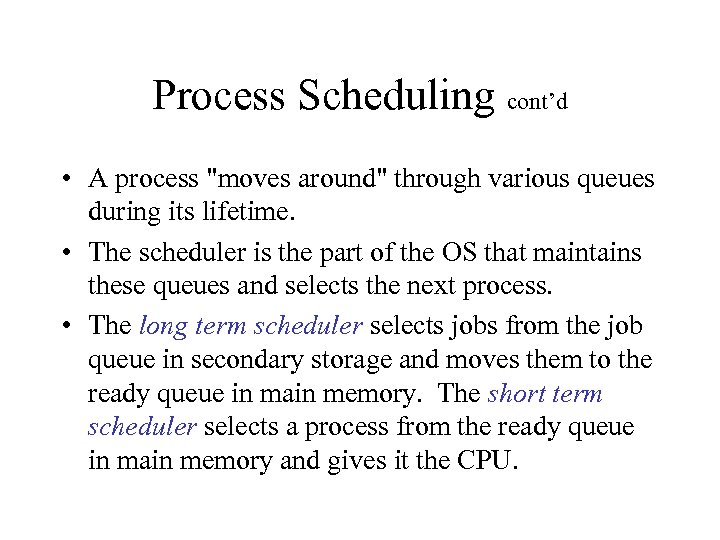 Process Scheduling cont'd

• A process "moves around" through various queues during its lifetime.

• The scheduler is the part of the OS that maintains these queues and selects the next process.

• The long term scheduler selects jobs from the job queue in secondary storage and moves them to the ready queue in main memory. The short term scheduler selects a process from the ready queue in main memory and gives it the CPU.